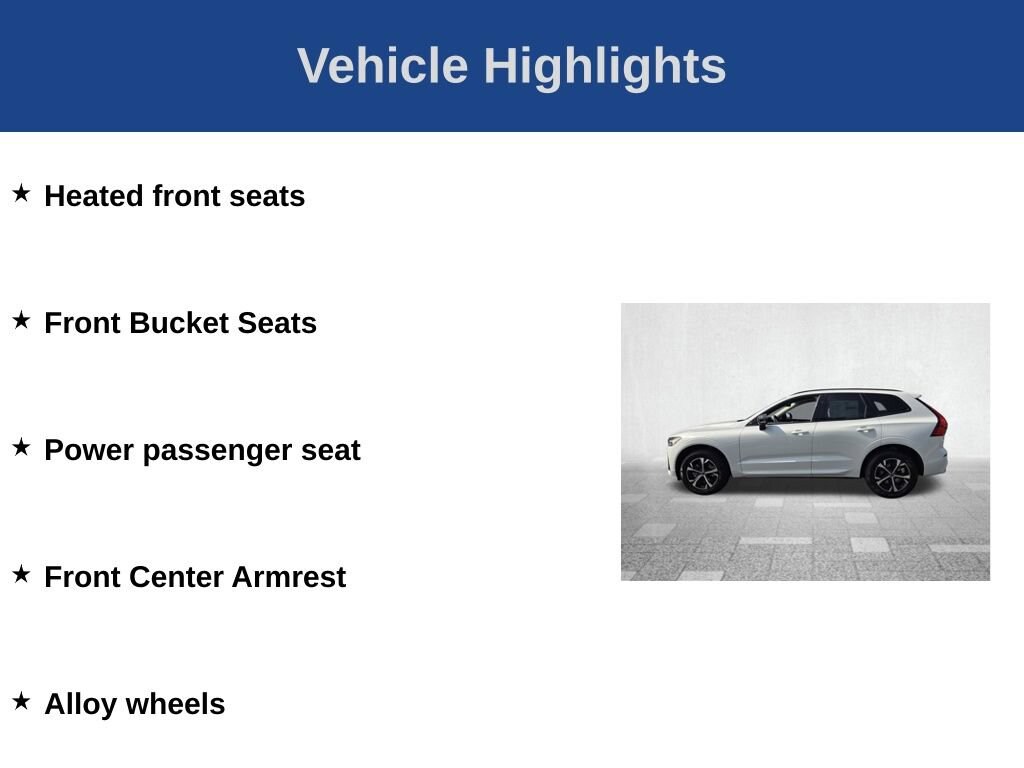 Vehicle Highlights

★ Heated front seats

★ Front Bucket Seats

★ Power passenger seat

★ Front Center Armrest

★ Alloy wheels